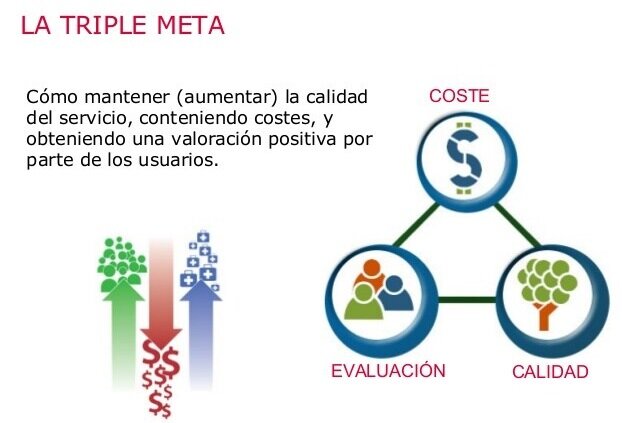 LA TRIPLE META

Cómo mantener (aumentar) la calidad del servicio, conteniendo costes, y obteniendo una valoración positiva por parte de los usuarios.

COSTE

EVALUACIÓN

CALIDAD